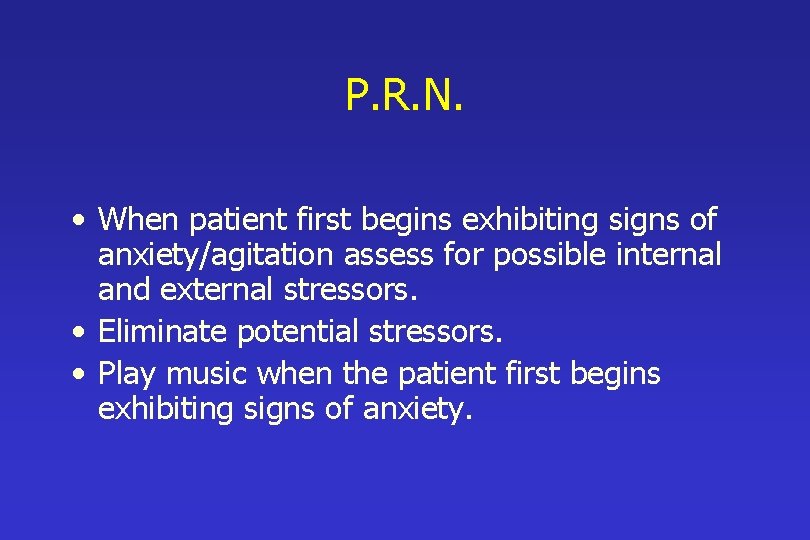 P.R.N.

• When patient first begins exhibiting signs of anxiety/agitation assess for possible internal and external stressors.
• Eliminate potential stressors.
• Play music when the patient first begins exhibiting signs of anxiety.